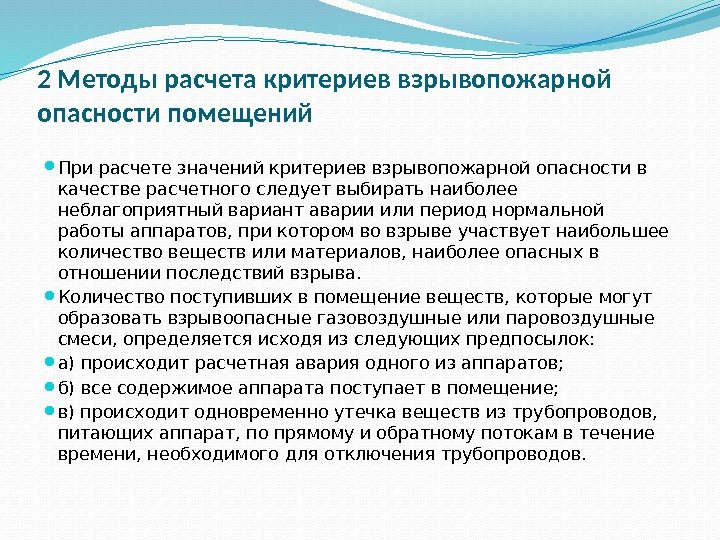 2 Методы расчета критериев взрывопожарной опасности помещений

При расчете значений критериев взрывопожарной опасности в качестве расчетного следует выбирать наиболее неблагоприятный вариант аварии или период нормальной работы аппаратов, при котором во взрыве участвует наибольшее количество веществ или материалов, наиболее опасных в отношении последствий взрыва.

Количество поступивших в помещение веществ, которые могут образовать взрывоопасные газовоздушные или паровоздушные смеси, определяется исходя из следующих предпосылок:

а) происходит расчетная авария одного из аппаратов;

б) все содержимое аппарата поступает в помещение;

в) происходит одновременно утечка веществ из трубопроводов, питающих аппарат, по прямому и обратному потокам в течение времени, необходимого для отключения трубопроводов.